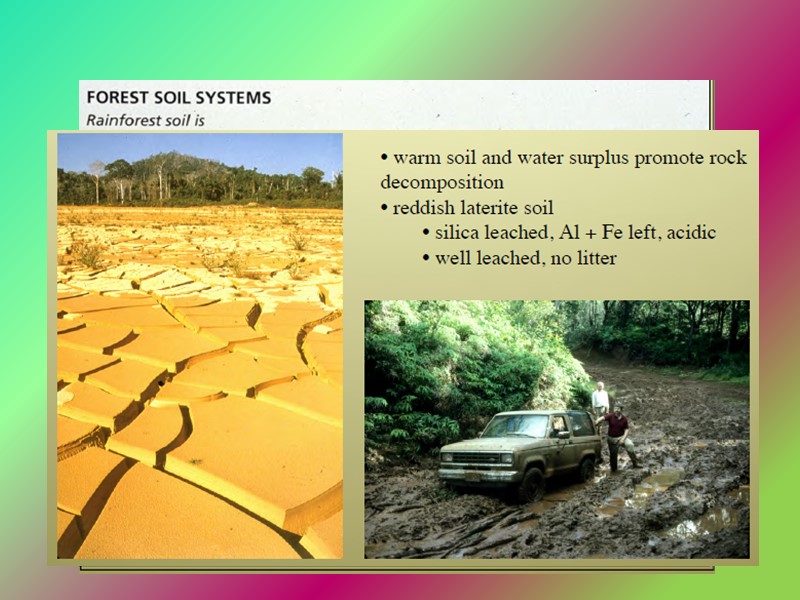 FOREST SOIL SYSTEMS
Rainforest soil is

• warm soil and water surplus promote rock decomposition
• reddish laterite soil
• silica leached, Al + Fe left, acidic
• well leached, no litter